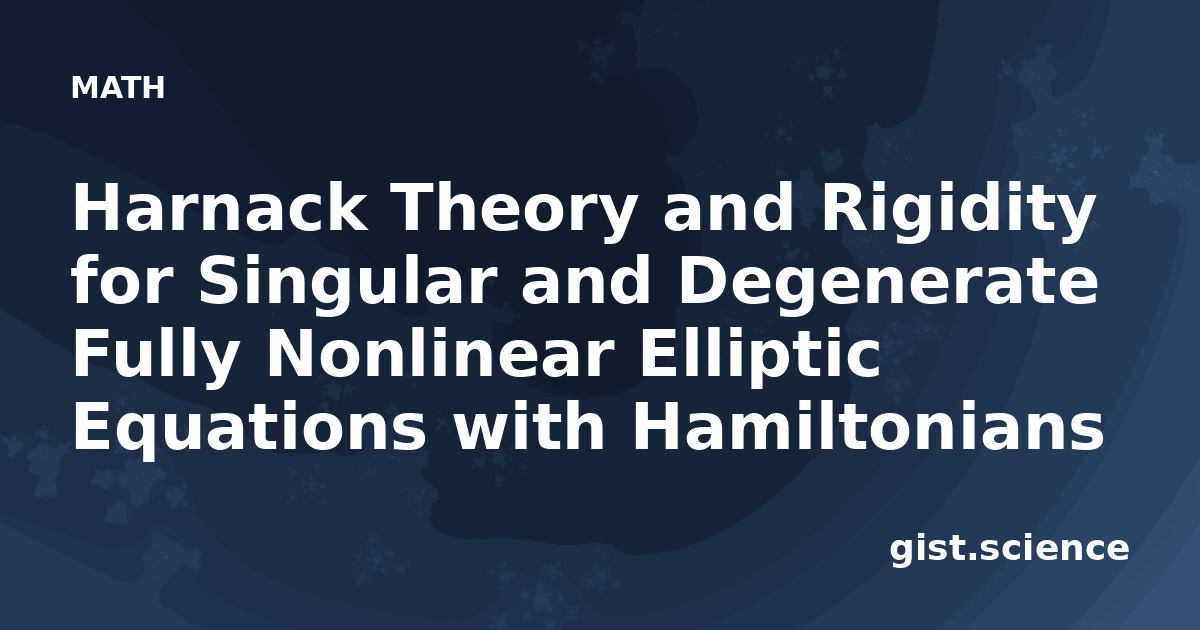 MATH

Harnack Theory and Rigidity for Singular and Degenerate Fully Nonlinear Elliptic Equations with Hamiltonians

gist.science